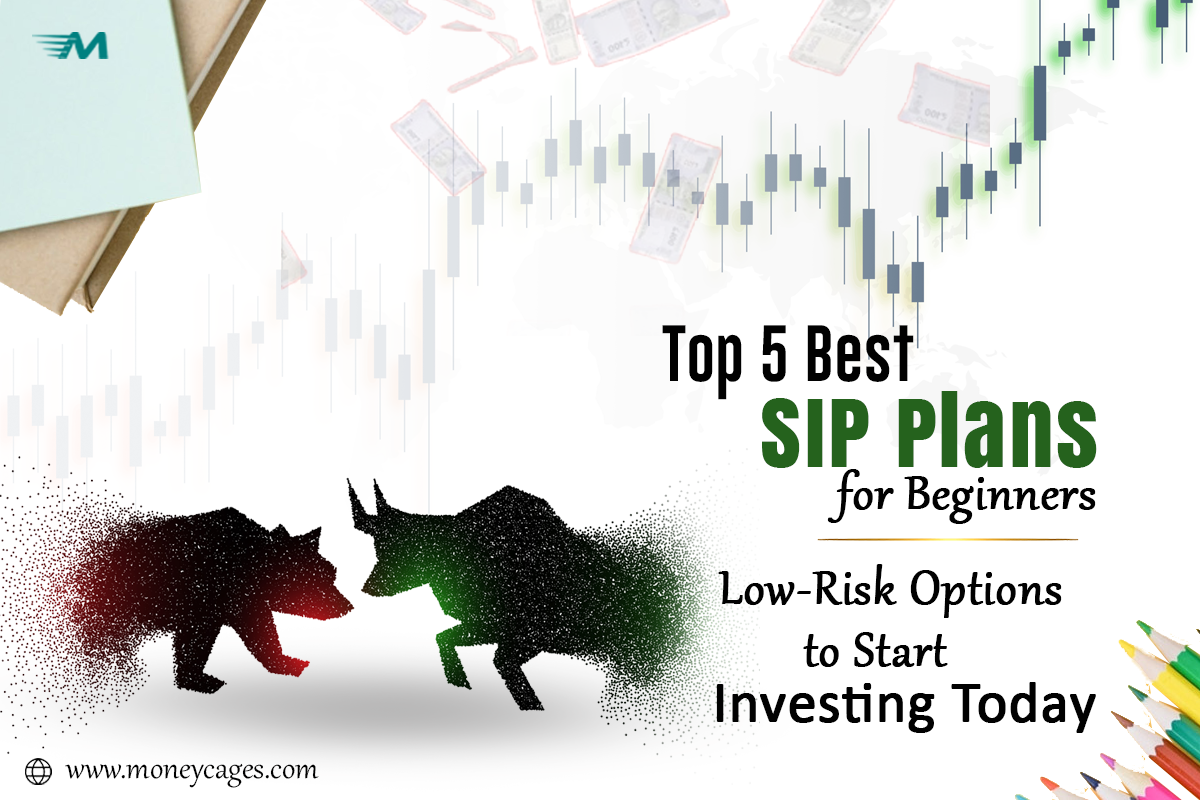 M

Top 5 Best
SIP Plans
for Beginners

Low-Risk Options
to Start
Investing Today

www.moneycages.com